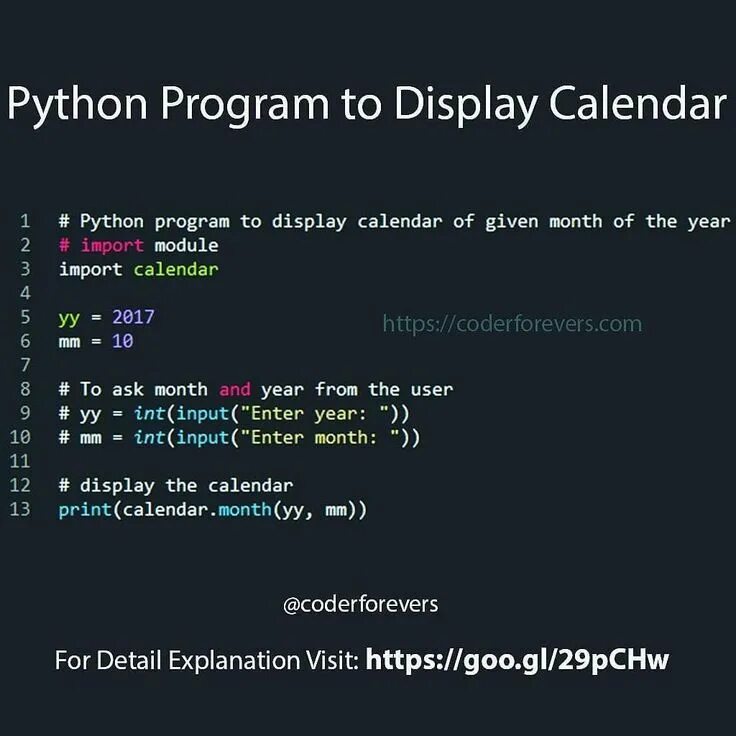 Python Program to Display Calendar

1 # Python program to display calendar of given month of the year
2 # import module
3 import calendar
4
5 yy = 2017
6 mm = 10
7
8 # To ask month and year from the user
9 # yy = int(input("Enter year: "))
10 # mm = int(input("Enter month: "))
11
12 # display the calendar
13 print(calendar.month(yy, mm))

https://coderforevers.com

@coderforevers

For Detail Explanation Visit: https://goo.gl/29pCHw